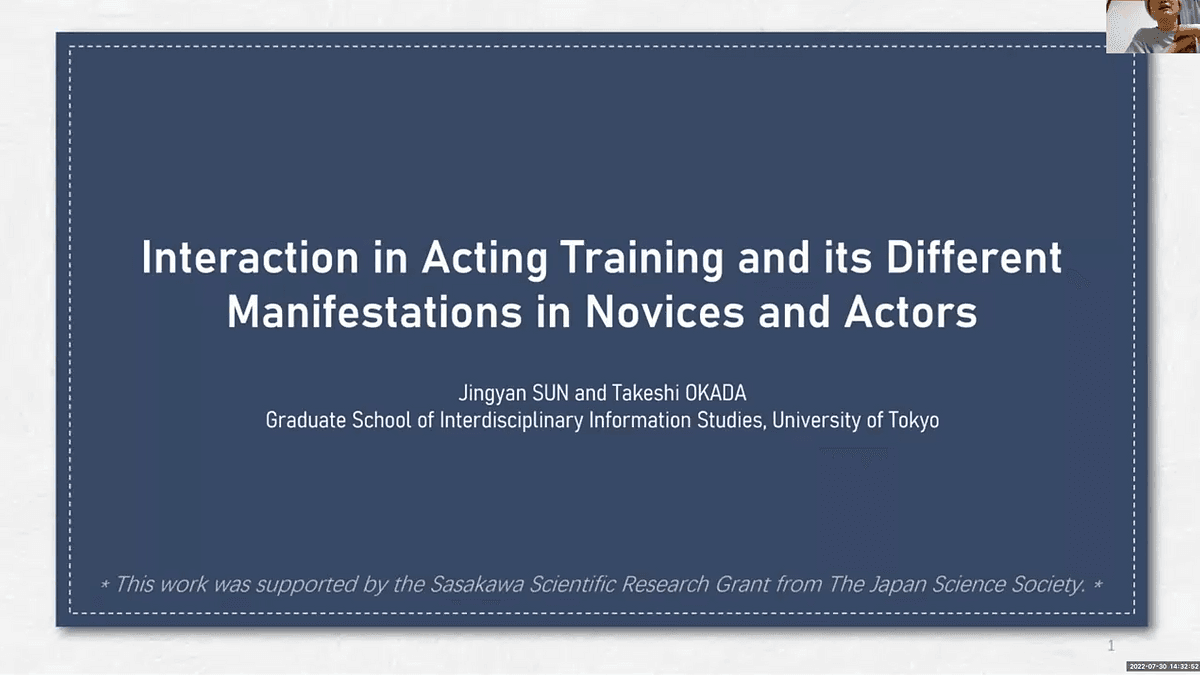 Interaction in Acting Training and its Different Manifestations in Novices and Actors

Jingyan SUN and Takeshi OKADA
Graduate School of Interdisciplinary Information Studies, University of Tokyo

* This work was supported by the Sasakawa Scientific Research Grant from The Japan Science Society. *

1

2022-07-30 14:32:52